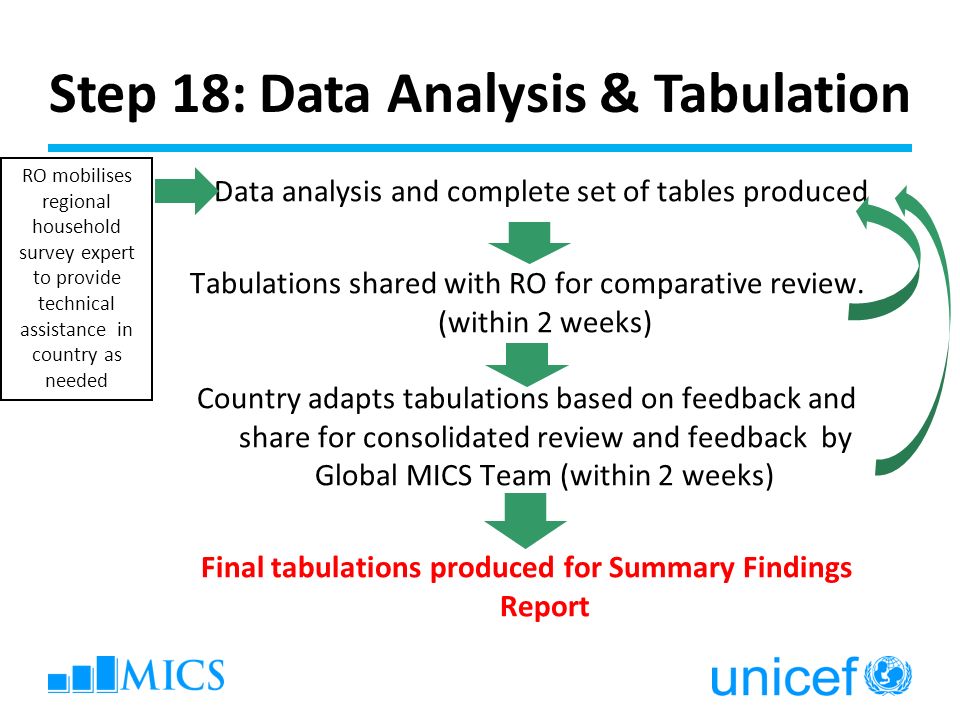 Step 18: Data Analysis & Tabulation

RO mobilises regional household survey expert to provide technical assistance in country as needed

Data analysis and complete set of tables produced

Tabulations shared with RO for comparative review. (within 2 weeks)

Country adapts tabulations based on feedback and share for consolidated review and feedback by Global MICS Team (within 2 weeks)

Final tabulations produced for Summary Findings Report

MICS

unicef